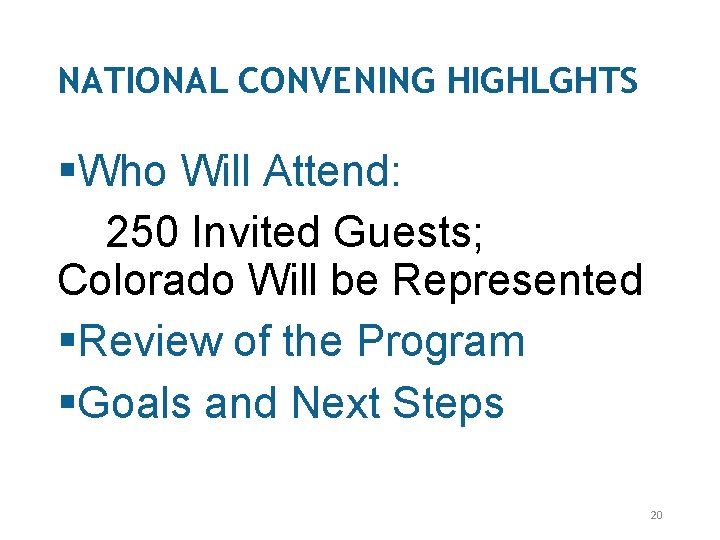 NATIONAL CONVENING HIGHLGHTS

▪Who Will Attend:

250 Invited Guests; Colorado Will be Represented

▪Review of the Program

▪Goals and Next Steps

20